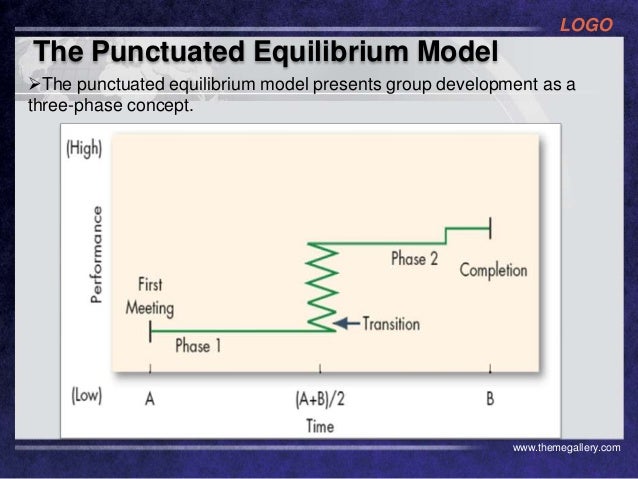 LOGO

The Punctuated Equilibrium Model

➢The punctuated equilibrium model presents group development as a three-phase concept.

(High)

Performance

First Meeting

Phase 1

Transition

Phase 2

Completion

(Low)

A

(A+B)/2

B

Time

www.themegallery.com